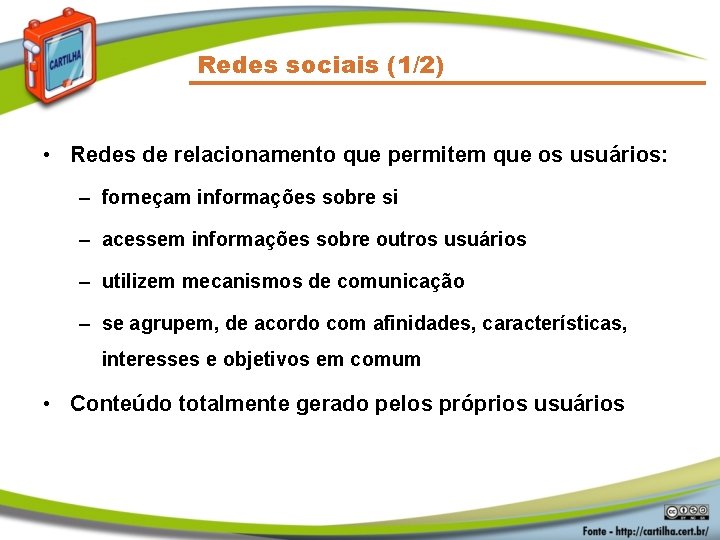 CARTILHA

Redes sociais (1/2)

• Redes de relacionamento que permitem que os usuários:

– forneçam informações sobre si

– acessem informações sobre outros usuários

– utilizem mecanismos de comunicação

– se agrupem, de acordo com afinidades, características, interesses e objetivos em comum

• Conteúdo totalmente gerado pelos próprios usuários

Fonte - http://cartilha.cert.br/